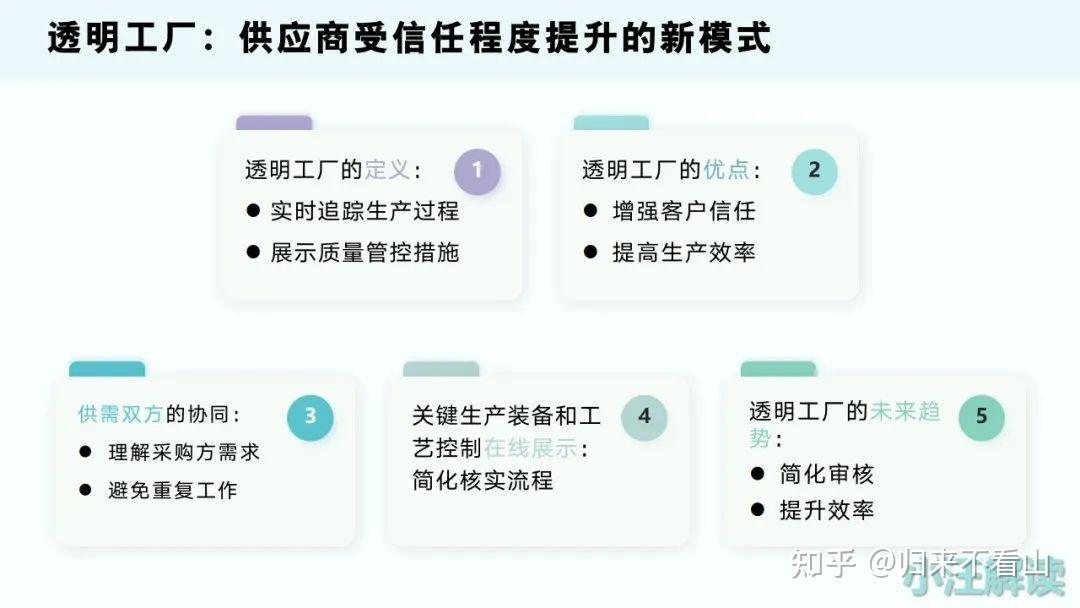 透明工厂：供应商受信任程度提升的新模式

透明工厂的定义：
1
● 实时追踪生产过程
● 展示质量管控措施

透明工厂的优点：
2
● 增强客户信任
● 提高生产效率

供需双方的协同：
3
● 理解采购方需求
● 避免重复工作

关键生产装备和工艺控制在线展示：
4
简化核实流程

透明工厂的未来趋势：
5
● 简化审核
● 提升效率

知乎 @归来不看山
小汪解读